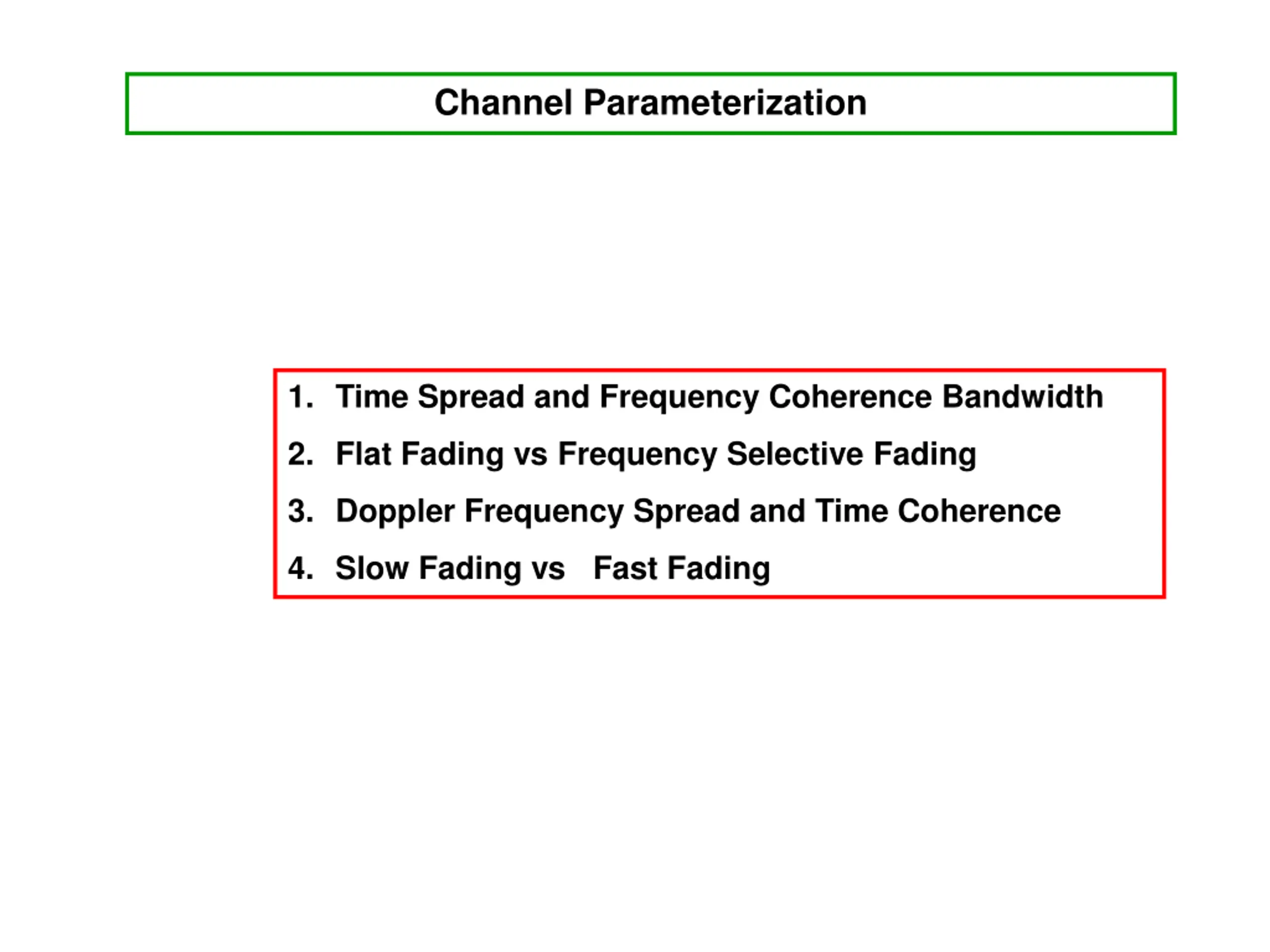 Channel Parameterization

1. Time Spread and Frequency Coherence Bandwidth
2. Flat Fading vs Frequency Selective Fading
3. Doppler Frequency Spread and Time Coherence
4. Slow Fading vs Fast Fading